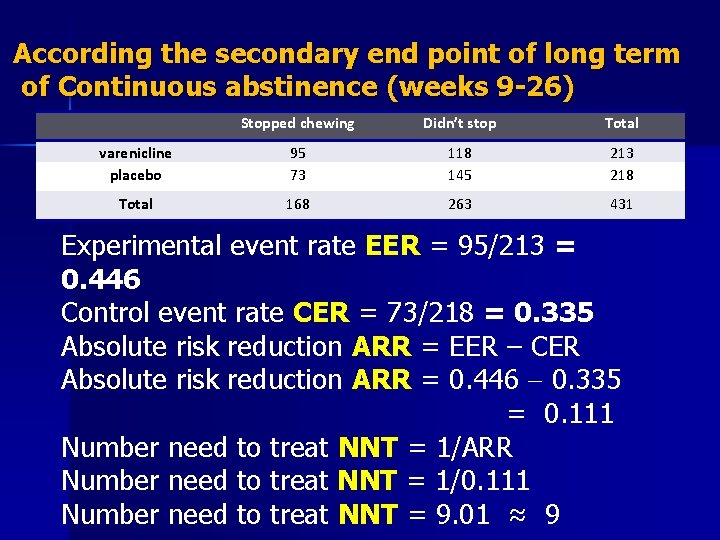 According the secondary end point of long term of Continuous abstinence (weeks 9-26)

| | Stopped chewing | Didn't stop | Total |
|---|---|---|---|
| varenicline | 95 | 118 | 213 |
| placebo | 73 | 145 | 218 |
| Total | 168 | 263 | 431 |

Experimental event rate EER = 95/213 = 0.446
Control event rate CER = 73/218 = 0.335
Absolute risk reduction ARR = EER – CER
Absolute risk reduction ARR = 0.446 – 0.335
= 0.111
Number need to treat NNT = 1/ARR
Number need to treat NNT = 1/0.111
Number need to treat NNT = 9.01 ≈ 9